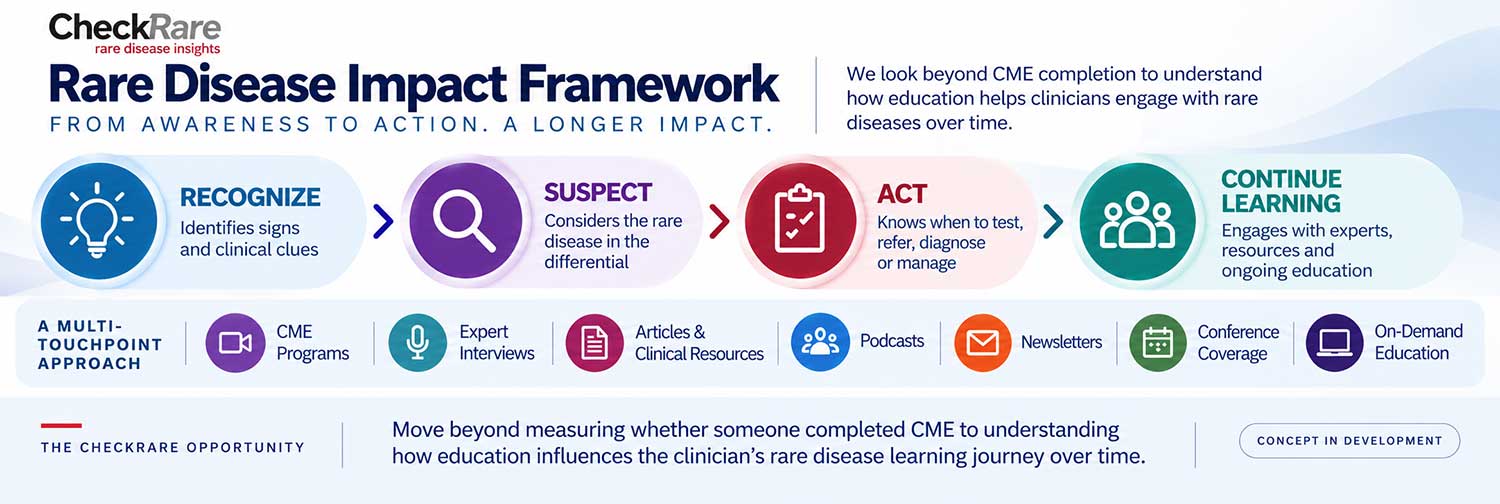 CheckRare
rare disease insights

Rare Disease Impact Framework
FROM AWARENESS TO ACTION. A LONGER IMPACT.

We look beyond CME completion to understand how education helps clinicians engage with rare diseases over time.

RECOGNIZE
Identifies signs and clinical clues

SUSPECT
Considers the rare disease in the differential

ACT
Knows when to test, refer, diagnose or manage

CONTINUE LEARNING
Engages with experts, resources and ongoing education

A MULTI-TOUCHPOINT APPROACH

CME Programs

Expert Interviews

Articles & Clinical Resources

Podcasts

Newsletters

Conference Coverage

On-Demand Education

THE CHECKRARE OPPORTUNITY

Move beyond measuring whether someone completed CME to understanding how education influences the clinician's rare disease learning journey over time.

CONCEPT IN DEVELOPMENT